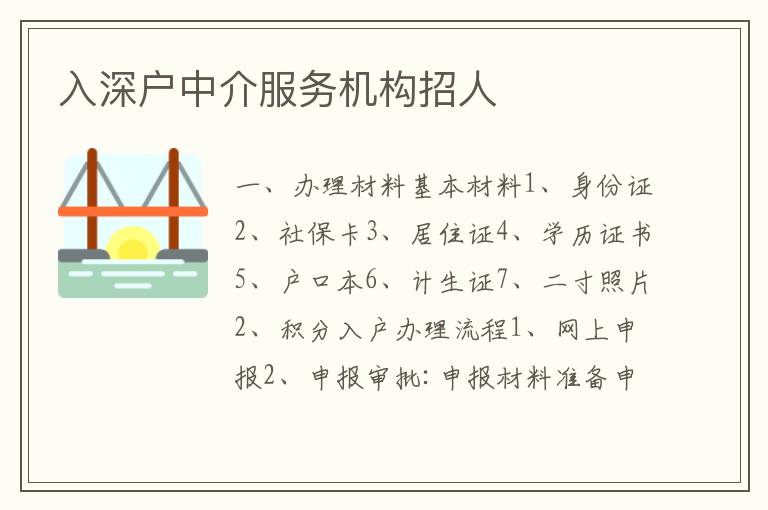 入深户中介服务机构招人

一、办理材料基本材料1、身份证2、社保卡3、居住证4、学历证书5、户口本6、计生证7、二寸照片2、积分入户办理流程1、网上申报2、申报审批：申报材料准备申